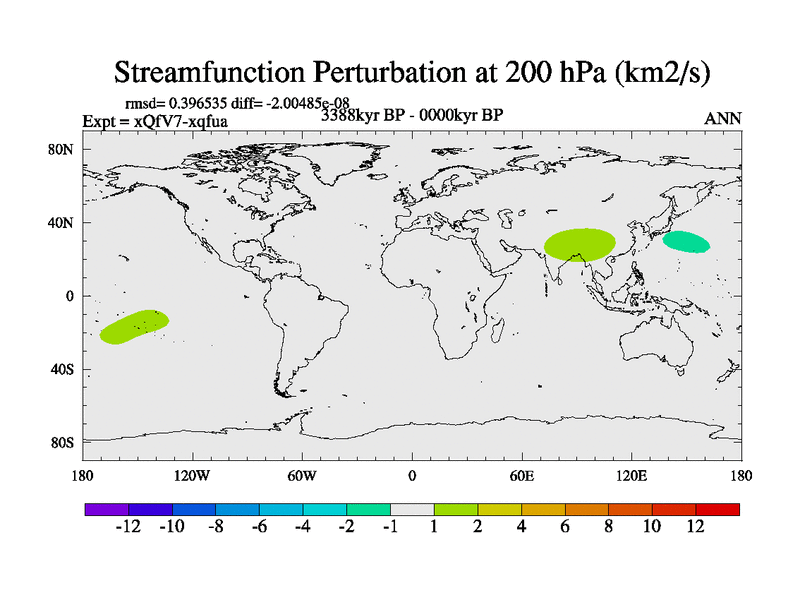 Streamfunction Perturbation at 200 hPa (km2/s)

rmsd= 0.396535 diff= -2.00485e-08
Expt = xQfV7-xqfua
3388kyr BP - 0000kyr BP
ANN

80N
40N
0
40S
80S

180
120W
60W
0
60E
120E
180

-12 -10 -8 -6 -4 -2 -1 1 2 4 6 8 10 12